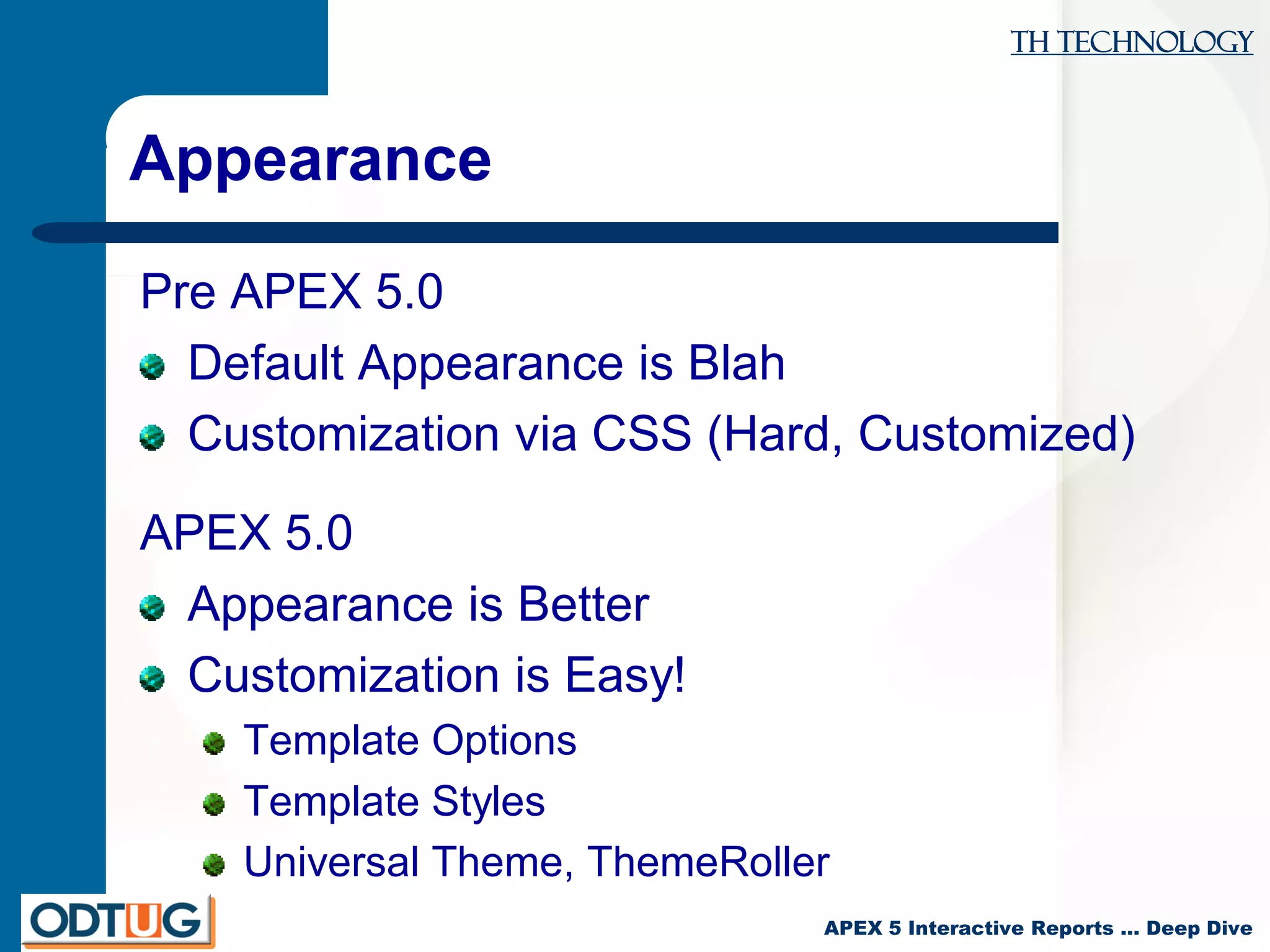 TH TECHNOLOGY

Appearance

Pre APEX 5.0

Default Appearance is Blah

Customization via CSS (Hard, Customized)

APEX 5.0

Appearance is Better

Customization is Easy!

Template Options

Template Styles

Universal Theme, ThemeRoller

ODTUG

APEX 5 Interactive Reports … Deep Dive